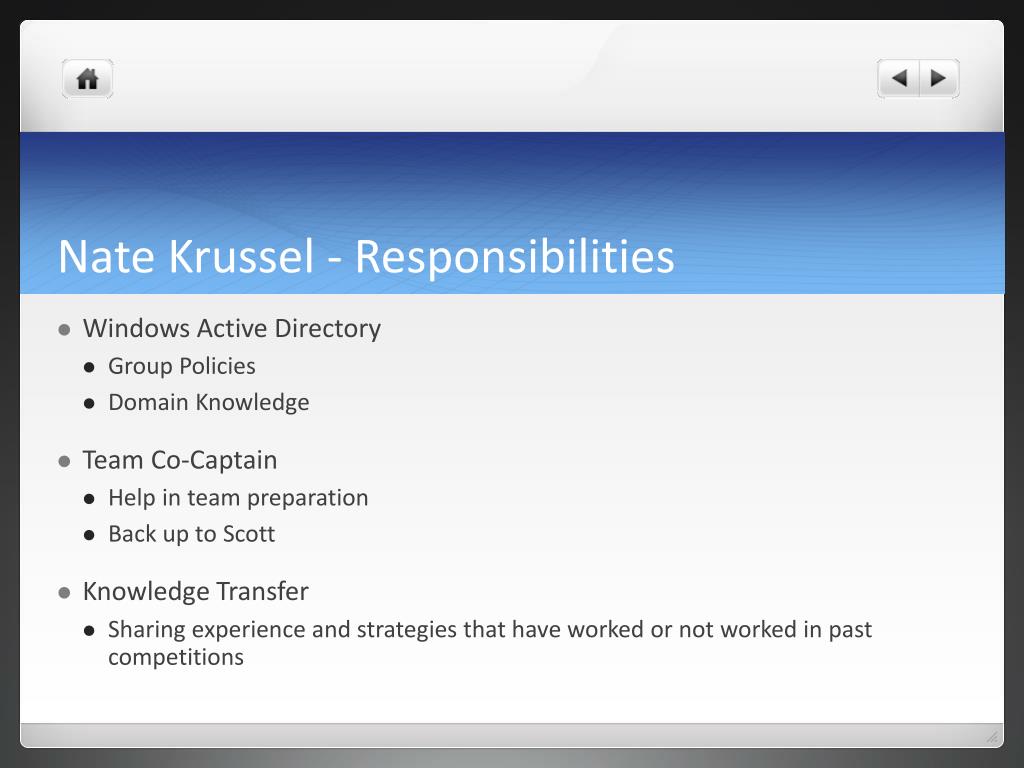 Nate Krussel - Responsibilities

- Windows Active Directory
  - Group Policies
  - Domain Knowledge
- Team Co-Captain
  - Help in team preparation
  - Back up to Scott
- Knowledge Transfer
  - Sharing experience and strategies that have worked or not worked in past competitions